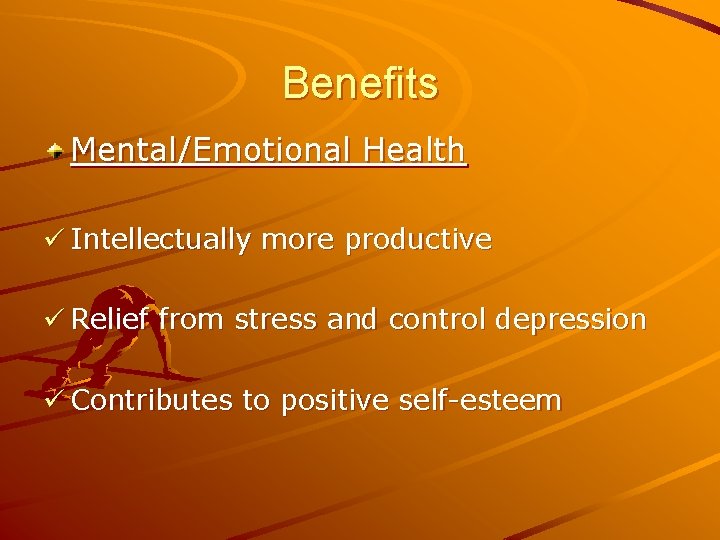 Benefits

Mental/Emotional Health

✓ Intellectually more productive

✓ Relief from stress and control depression

✓ Contributes to positive self-esteem